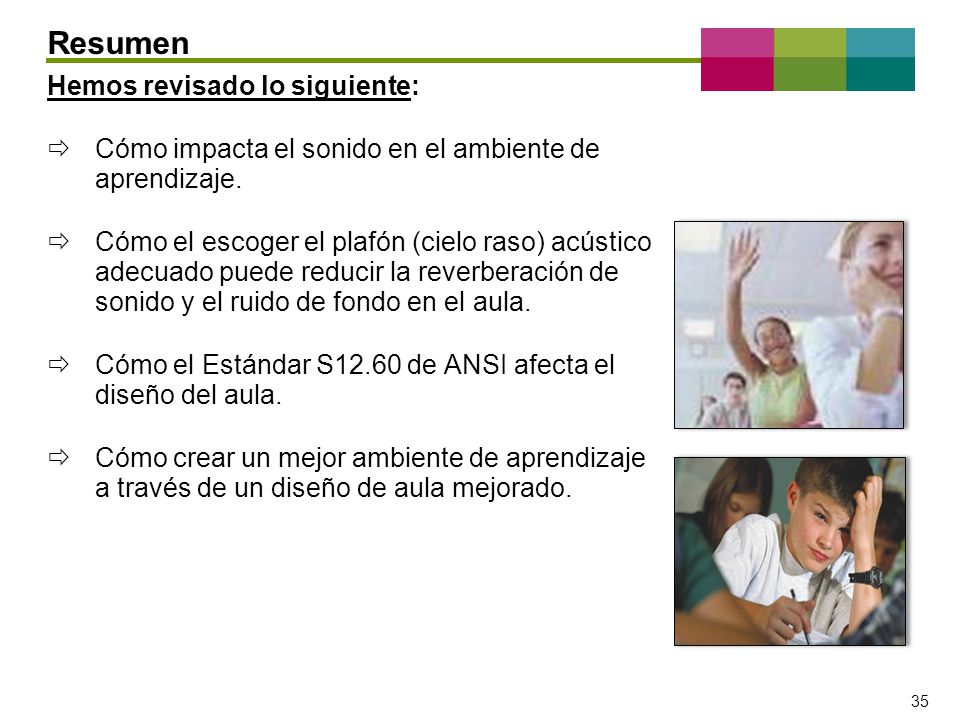 Resumen

Hemos revisado lo siguiente:

⇨ Cómo impacta el sonido en el ambiente de aprendizaje.

⇨ Cómo el escoger el plafón (cielo raso) acústico adecuado puede reducir la reverberación de sonido y el ruido de fondo en el aula.

⇨ Cómo el Estándar S12.60 de ANSI afecta el diseño del aula.

⇨ Cómo crear un mejor ambiente de aprendizaje a través de un diseño de aula mejorado.

35